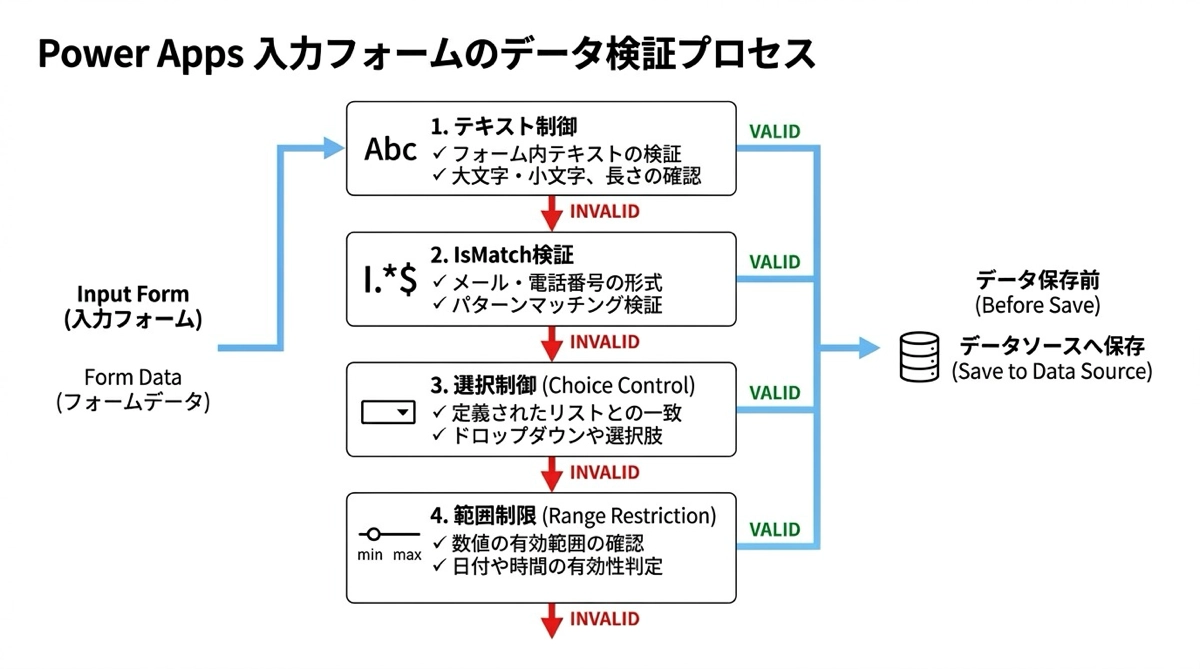 Power Apps 入力フォームのデータ検証プロセス

Input Form
(入力フォーム)

Form Data
(フォームデータ)

Abc
1. テキスト制御
✓ フォーム内テキストの検証
✓ 大文字・小文字、長さの確認

VALID

INVALID

I.*$
2. IsMatch検証
✓ メール・電話番号の形式
✓ パターンマッチング検証

VALID

INVALID

3. 選択制御 (Choice Control)
✓ 定義されたリストとの一致
✓ ドロップダウンや選択肢

VALID

INVALID

min max
4. 範囲制限 (Range Restriction)
✓ 数値の有効範囲の確認
✓ 日付や時間の有効性判定

VALID

INVALID

データ保存前
(Before Save)

データソースへ保存
(Save to Data Source)